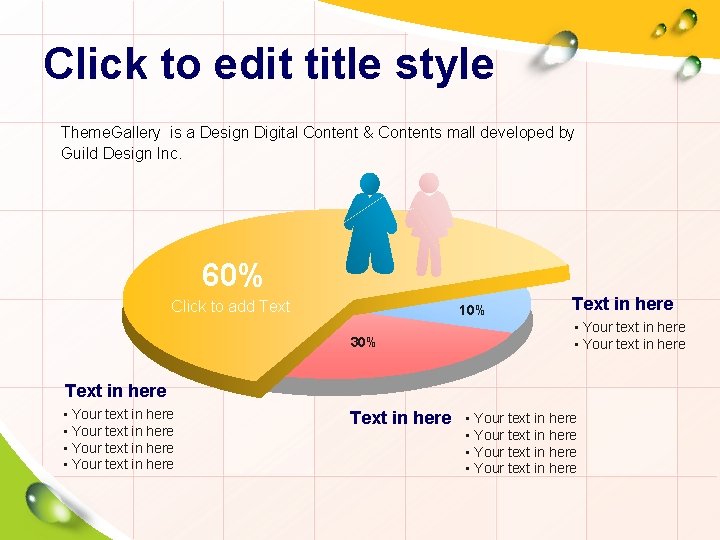 Click to edit title style

ThemeGallery is a Design Digital Content & Contents mall developed by Guild Design Inc.

60%
Click to add Text

10%

30%

Text in here
• Your text in here
• Your text in here

Text in here
• Your text in here
• Your text in here
• Your text in here
• Your text in here

Text in here
• Your text in here
• Your text in here
• Your text in here
• Your text in here